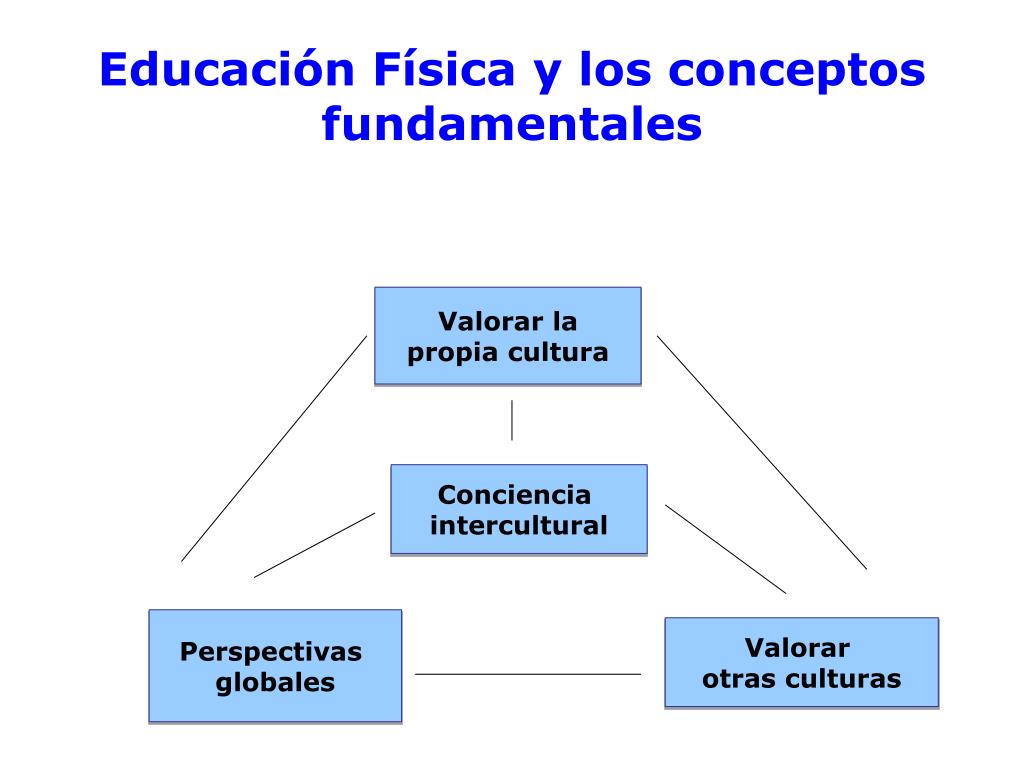 Educación Física y los conceptos fundamentales

Valorar la propia cultura

Conciencia intercultural

Perspectivas globales

Valorar otras culturas